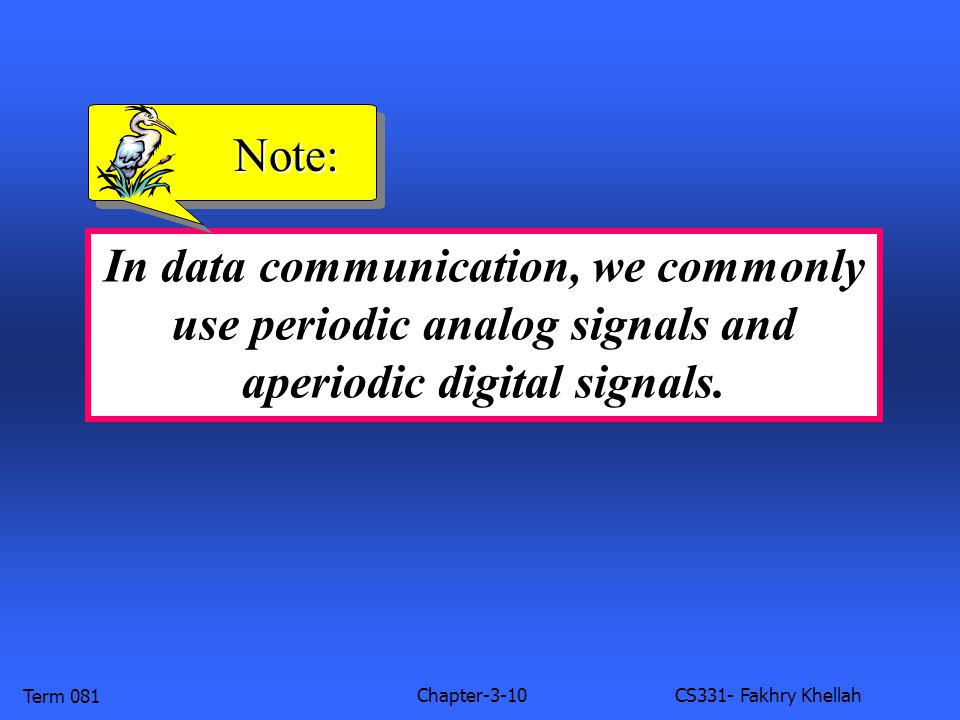 Note:

In data communication, we commonly use periodic analog signals and aperiodic digital signals.

Term 081

Chapter-3-10

CS331- Fakhry Khellah